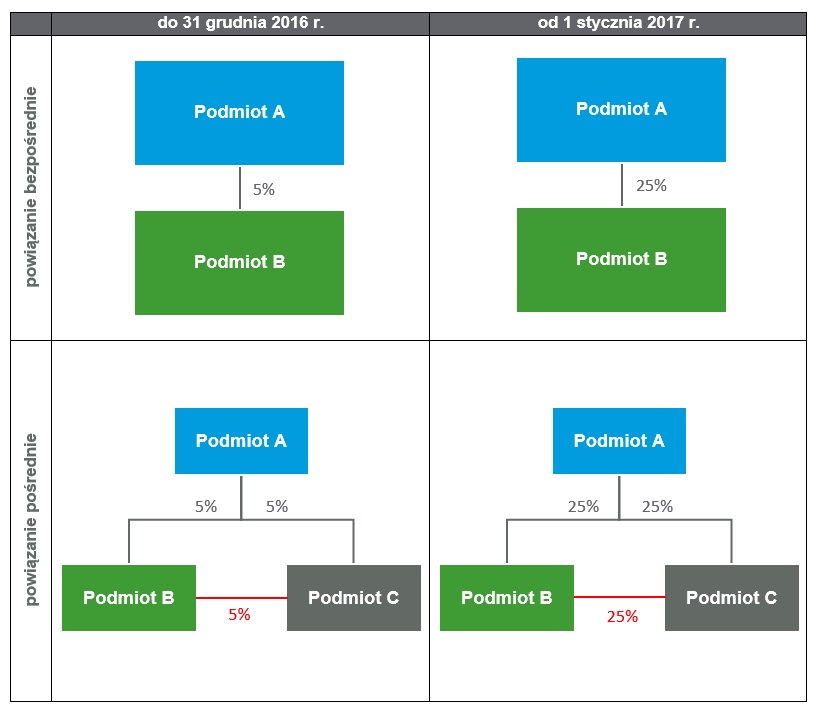 |  | do 31 grudnia 2016 r. | od 1 stycznia 2017 r. |
|---|---|---|
| powiązanie bezpośrednie | Podmiot A 5% Podmiot B | Podmiot A 25% Podmiot B |
| powiązanie pośrednie | Podmiot A 5% 5% Podmiot B 5% Podmiot C | Podmiot A 25% 25% Podmiot B 25% Podmiot C |